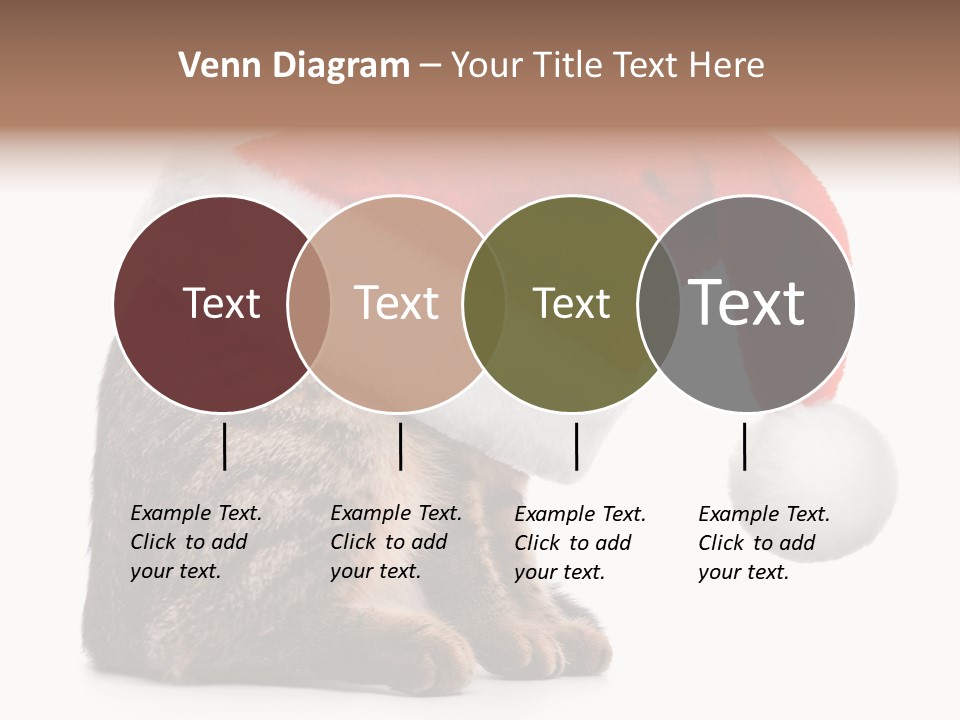 Venn Diagram – Your Title Text Here

Text

Text

Text

Text

Example Text. Click to add your text.

Example Text. Click to add your text.

Example Text. Click to add your text.

Example Text. Click to add your text.